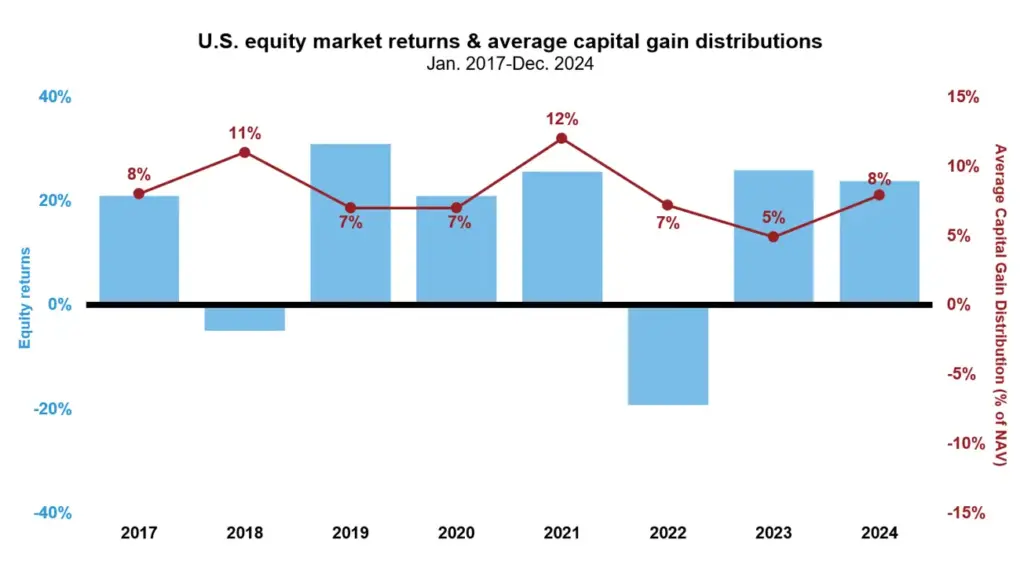 U.S. equity market returns & average capital gain distributions
Jan. 2017-Dec. 2024

40%
20%
0%
-20%
-40%

Equity returns

15%
10%
5%
0%
-5%
-10%
-15%

Average Capital Gain Distribution (% of NAV)

8%
11%
7%
7%
12%
7%
5%
8%

2017
2018
2019
2020
2021
2022
2023
2024